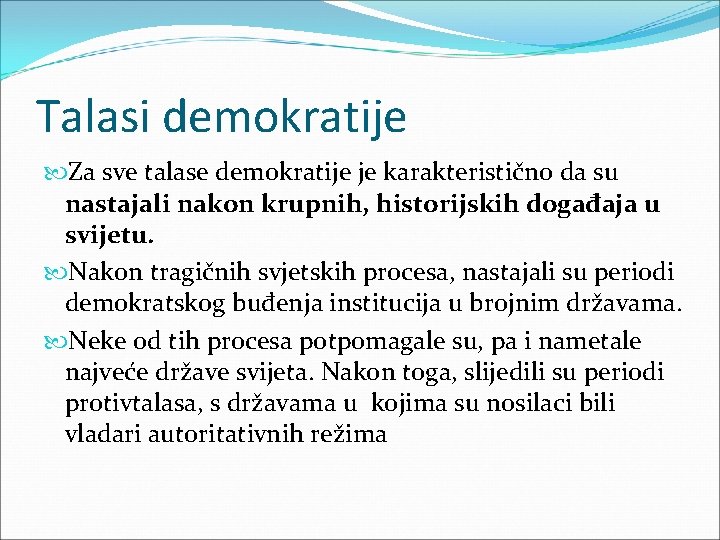 Talasi demokratije

Za sve talase demokratije je karakteristično da su nastajali nakon krupnih, historijskih događaja u svijetu.

Nakon tragičnih svjetskih procesa, nastajali su periodi demokratskog buđenja institucija u brojnim državama.

Neke od tih procesa potpomagale su, pa i nametale najveće države svijeta. Nakon toga, slijedili su periodi protivtalasa, s državama u kojima su nosilaci bili vladari autoritativnih režima